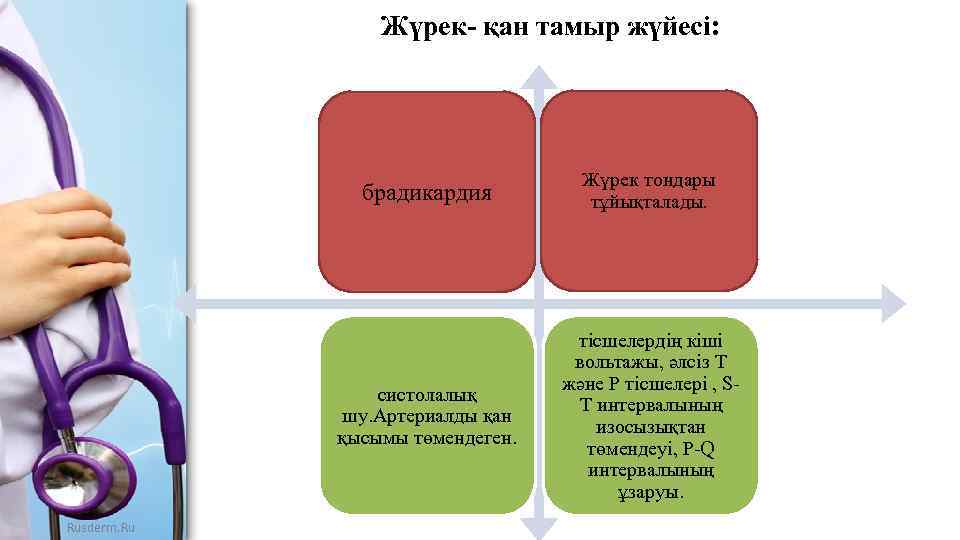 Жүрек- қан тамыр жүйесі:

брадикардия

Жүрек тондары тұйықталады.

систолалық шу.Артериалды қан қысымы төмендеген.

тісшелердің кіші вольтажы, әлсіз Т және Р тісшелері , S-T интервалының изосызықтан төмендеуі, P-Q интервалының ұзаруы.

Rusderm.Ru